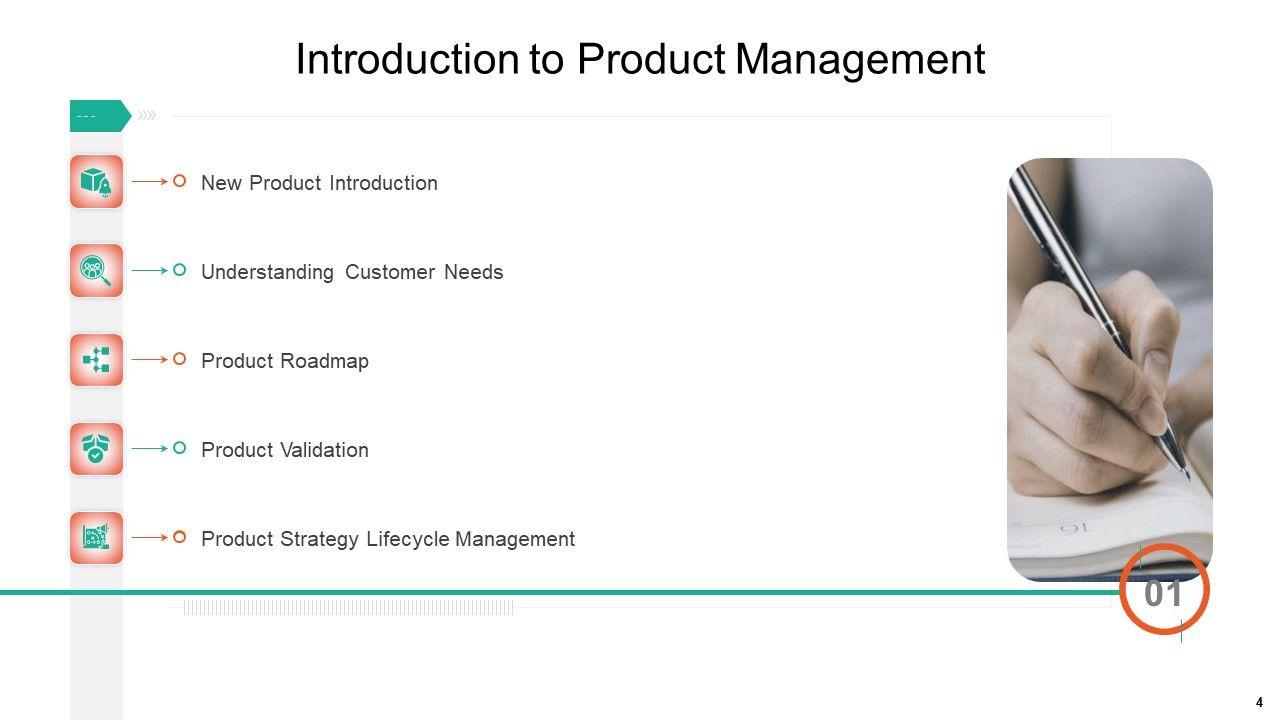 Introduction to Product Management

New Product Introduction

Understanding Customer Needs

Product Roadmap

Product Validation

Product Strategy Lifecycle Management

01

4